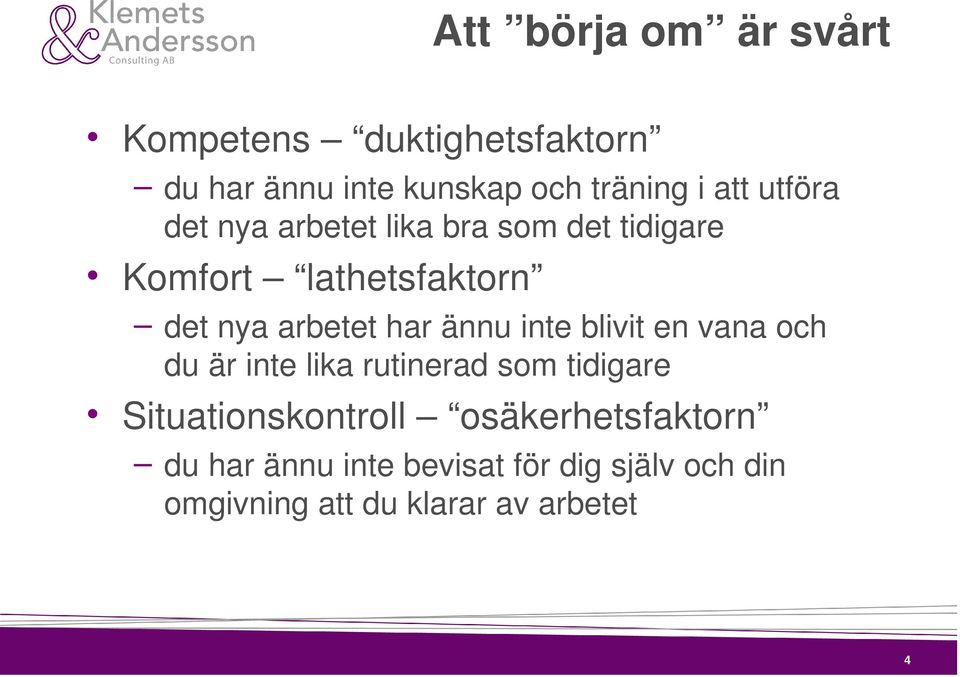 Klemets & Andersson Consulting AB

Att ”börja om” är svårt

• Kompetens – “duktighetsfaktorn”
– du har ännu inte kunskap och träning i att utföra det nya arbetet lika bra som det tidigare

• Komfort – “lathetsfaktorn”
– det nya arbetet har ännu inte blivit en vana och du är inte lika rutinerad som tidigare

• Situationskontroll – “osäkerhetsfaktorn”
– du har ännu inte bevisat för dig själv och din omgivning att du klarar av arbetet

4